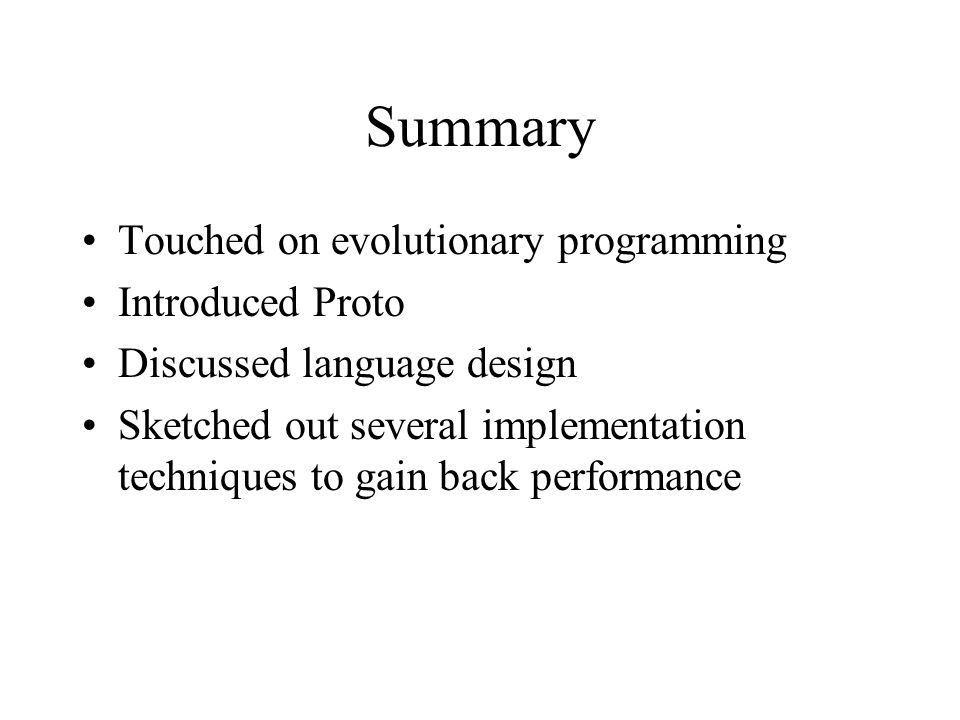 Summary

• Touched on evolutionary programming
• Introduced Proto
• Discussed language design
• Sketched out several implementation techniques to gain back performance